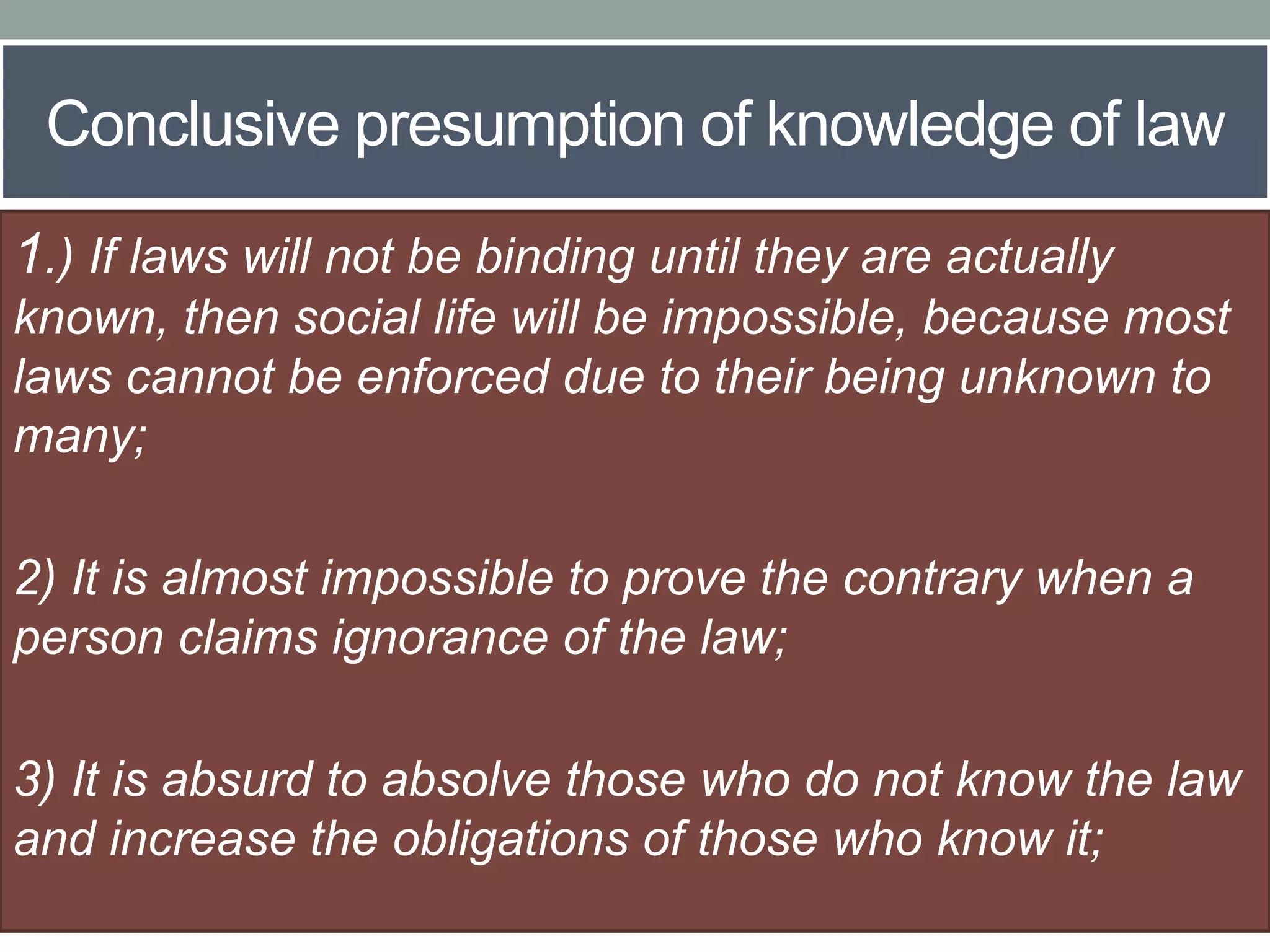 Conclusive presumption of knowledge of law

1.) If laws will not be binding until they are actually known, then social life will be impossible, because most laws cannot be enforced due to their being unknown to many;

2) It is almost impossible to prove the contrary when a person claims ignorance of the law;

3) It is absurd to absolve those who do not know the law and increase the obligations of those who know it;